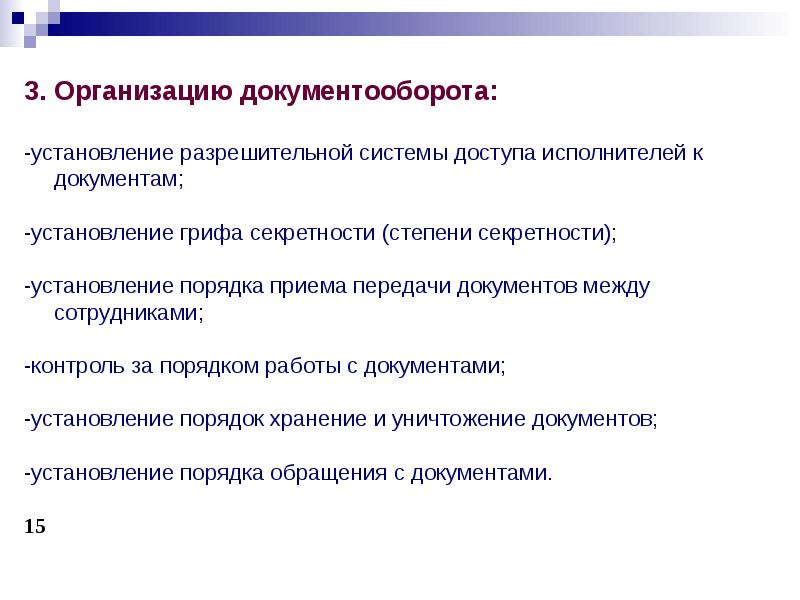 3. Организацию документооборота:

-установление разрешительной системы доступа исполнителей к документам;

-установление грифа секретности (степени секретности);

-установление порядка приема передачи документов между сотрудниками;

-контроль за порядком работы с документами;

-установление порядок хранение и уничтожение документов;

-установление порядка обращения с документами.

15